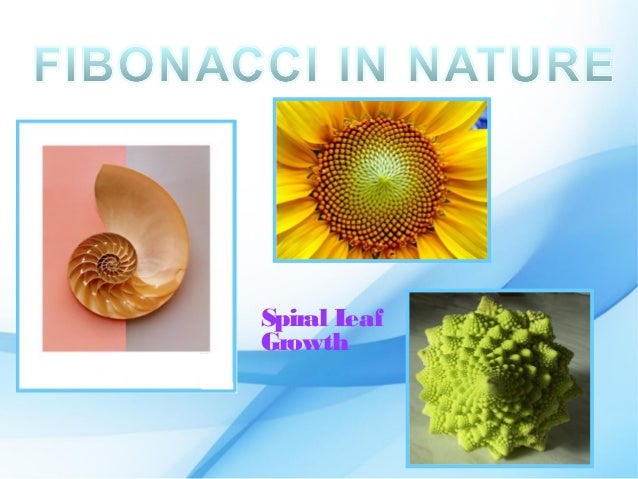 FIBONACCI IN NATURE

Spiral Leaf Growth